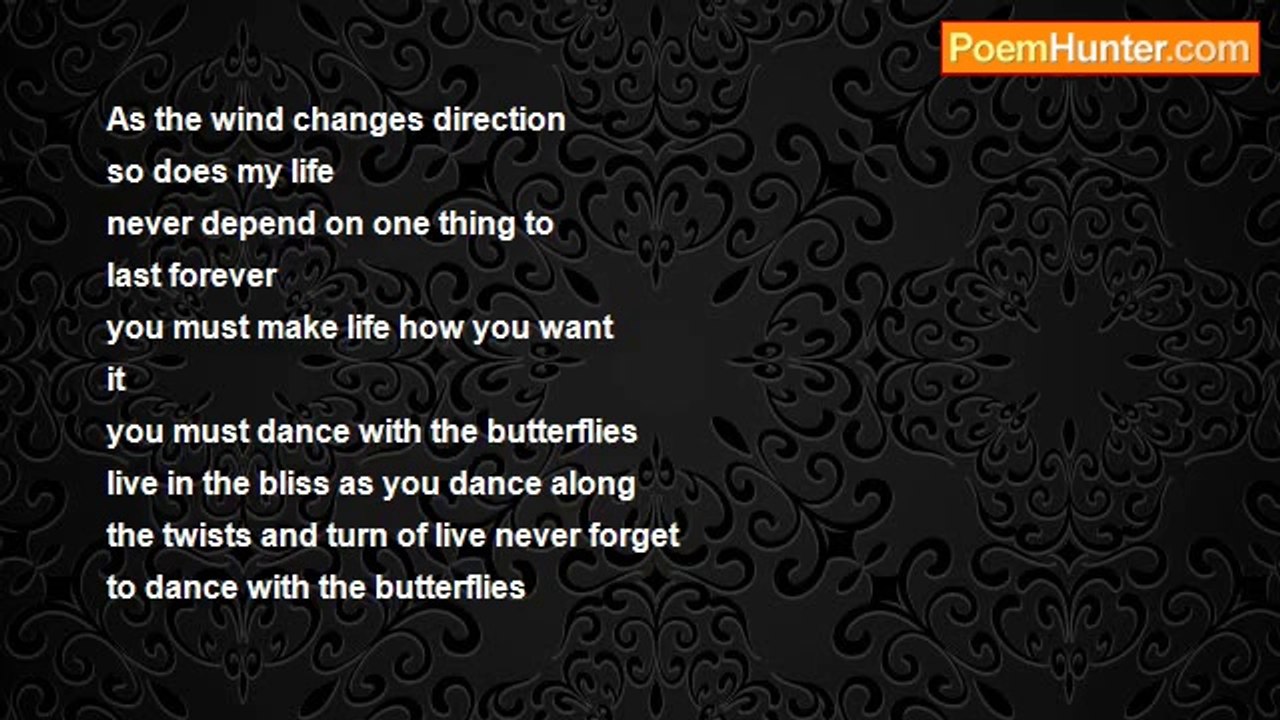 PoemHunter.com

As the wind changes direction
so does my life
never depend on one thing to
last forever
you must make life how you want
it
you must dance with the butterflies
live in the bliss as you dance along
the twists and turn of live never forget
to dance with the butterflies